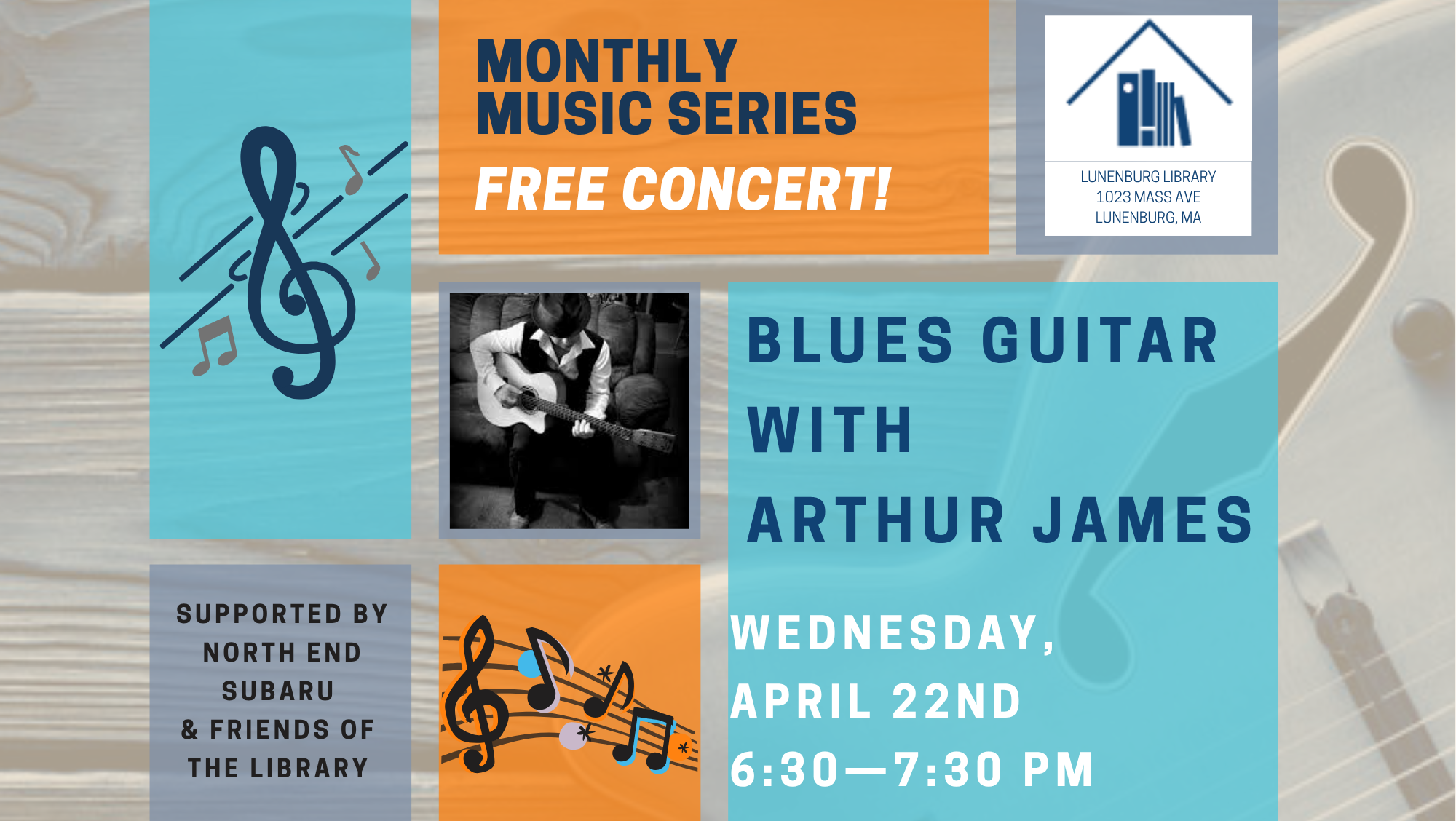 MONTHLY MUSIC SERIES

FREE CONCERT!

LUNENBURG LIBRARY
1023 MASS AVE
LUNENBURG, MA

BLUES GUITAR WITH ARTHUR JAMES

WEDNESDAY, APRIL 22ND
6:30—7:30 PM

SUPPORTED BY NORTH END SUBARU & FRIENDS OF THE LIBRARY